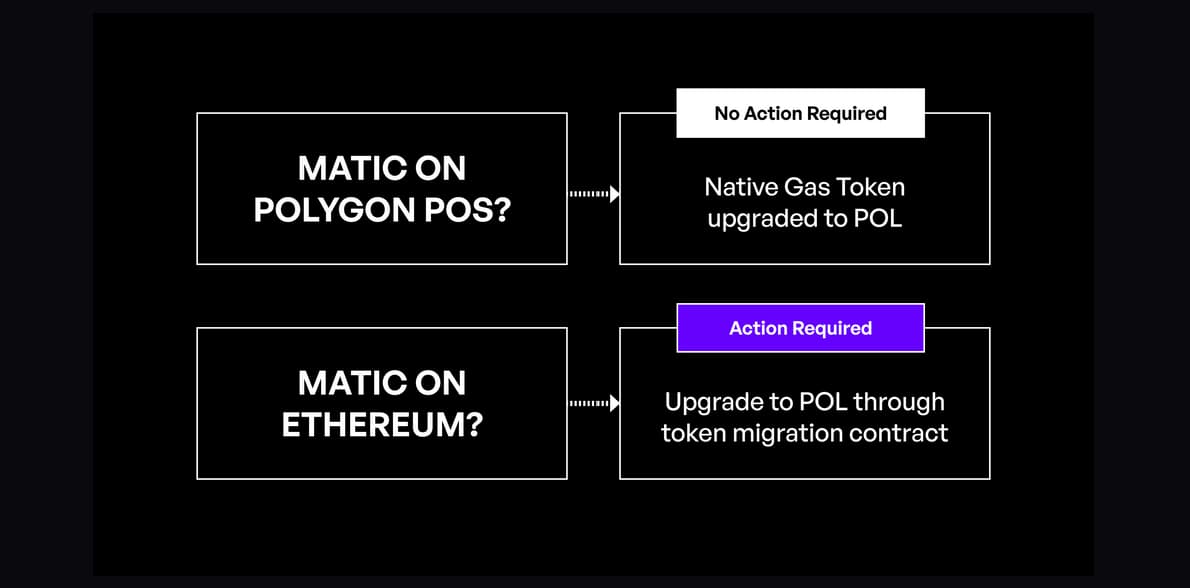 MATIC ON POLYGON POS?

No Action Required

Native Gas Token upgraded to POL

MATIC ON ETHEREUM?

Action Required

Upgrade to POL through token migration contract